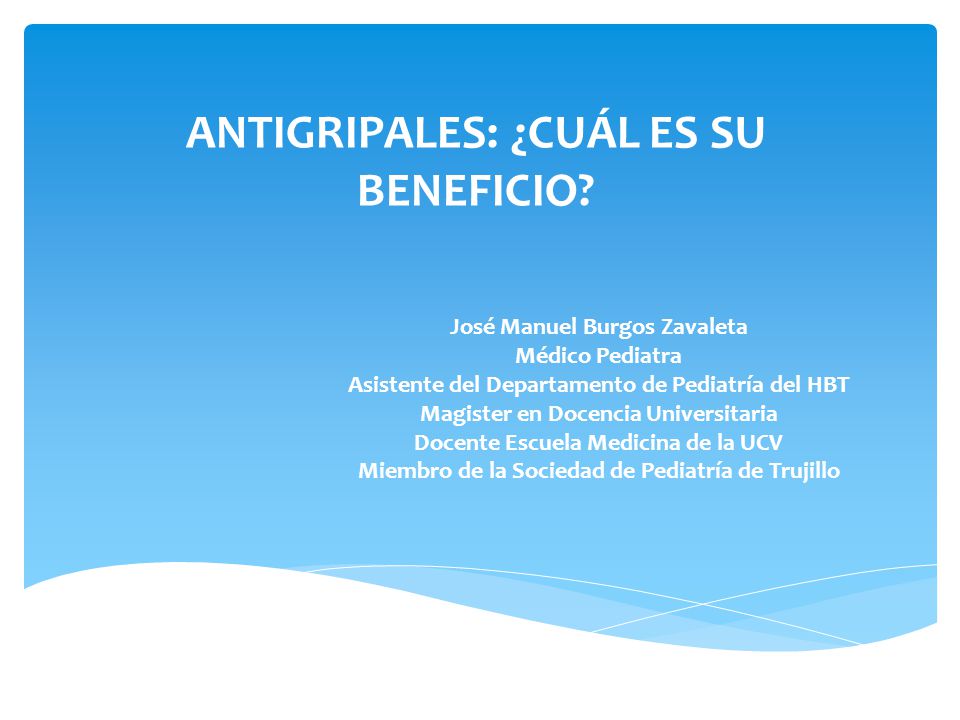 ANTIGRIPALES: ¿CUÁL ES SU BENEFICIO?

José Manuel Burgos Zavaleta
Médico Pediatra
Asistente del Departamento de Pediatría del HBT
Magister en Docencia Universitaria
Docente Escuela Medicina de la UCV
Miembro de la Sociedad de Pediatría de Trujillo